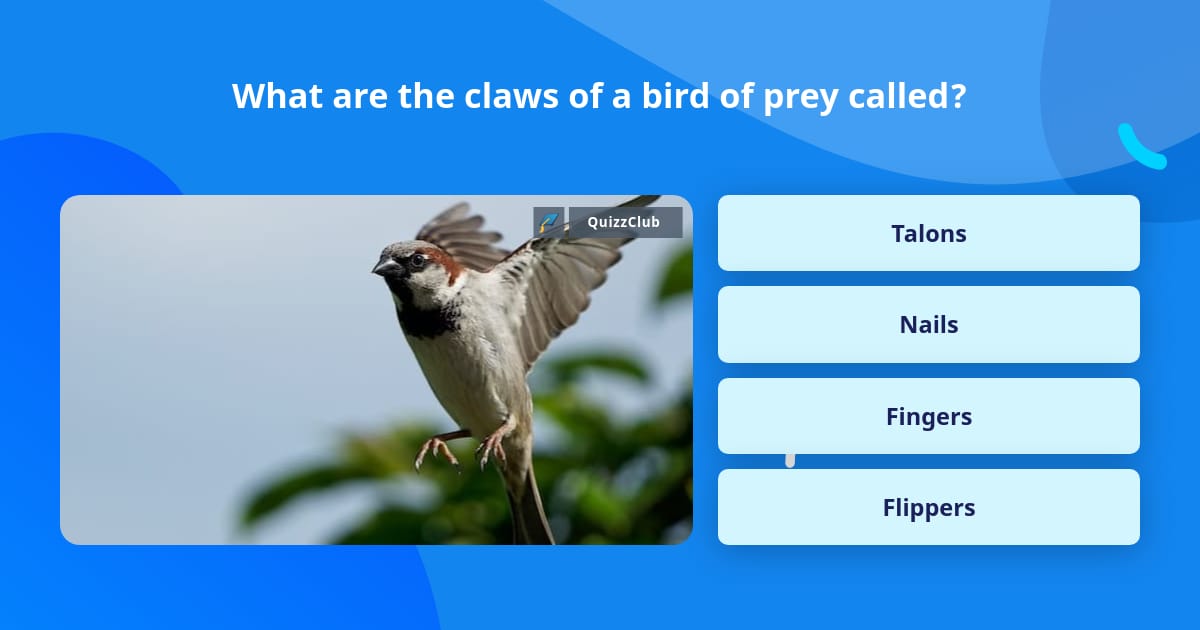 What are the claws of a bird of prey called?

QuizzClub

Talons

Nails

Fingers

Flippers